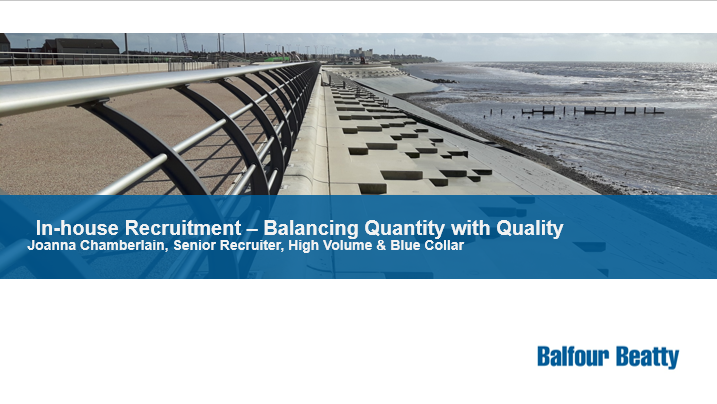 In-house Recruitment – Balancing Quantity with Quality
Joanna Chamberlain, Senior Recruiter, High Volume & Blue Collar

Balfour Beatty